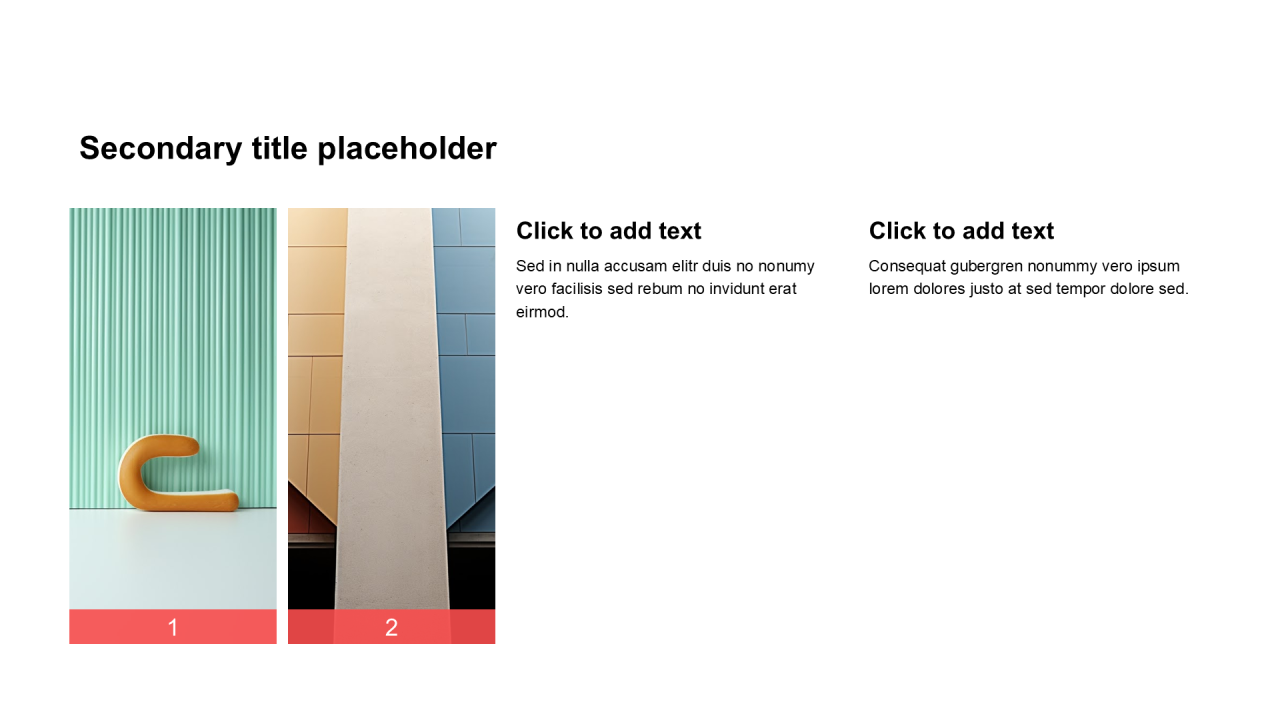 Secondary title placeholder

1

2

Click to add text

Sed in nulla accusam elitr duis no nonumy vero facilisis sed rebum no invidunt erat eirmod.

Click to add text

Consequat gubergren nonummy vero ipsum lorem dolores justo at sed tempor dolore sed.